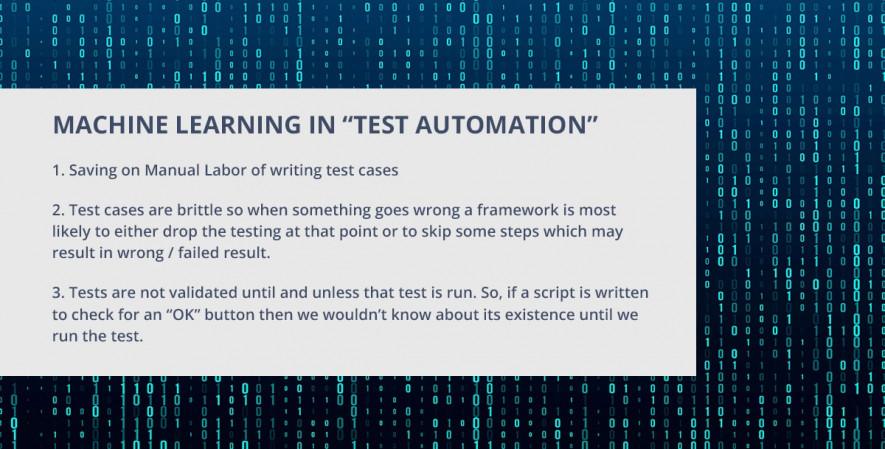 MACHINE LEARNING IN “TEST AUTOMATION”

1. Saving on Manual Labor of writing test cases

2. Test cases are brittle so when something goes wrong a framework is most likely to either drop the testing at that point or to skip some steps which may result in wrong / failed result.

3. Tests are not validated until and unless that test is run. So, if a script is written to check for an “OK” button then we wouldn’t know about its existence until we run the test.